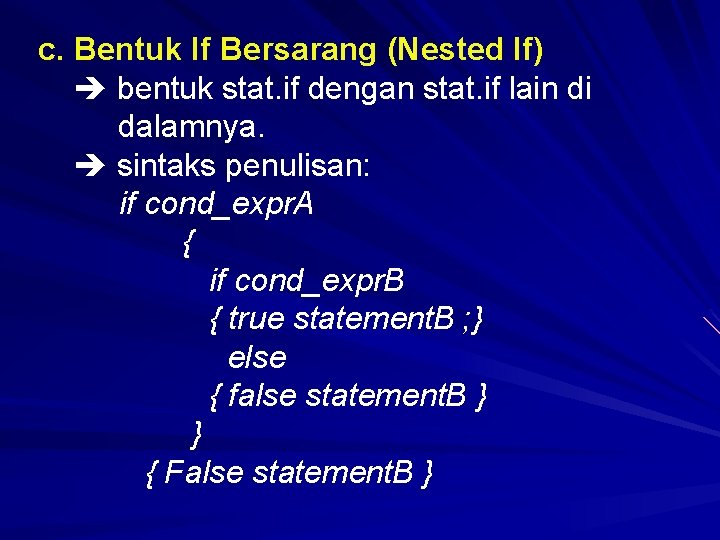 c. Bentuk If Bersarang (Nested If)

➔ bentuk stat.if dengan stat.if lain di dalamnya.

➔ sintaks penulisan:

if cond_exprA
{
if cond_exprB
{ true statementB ;}
else
{ false statementB }
}
{ False statementB }